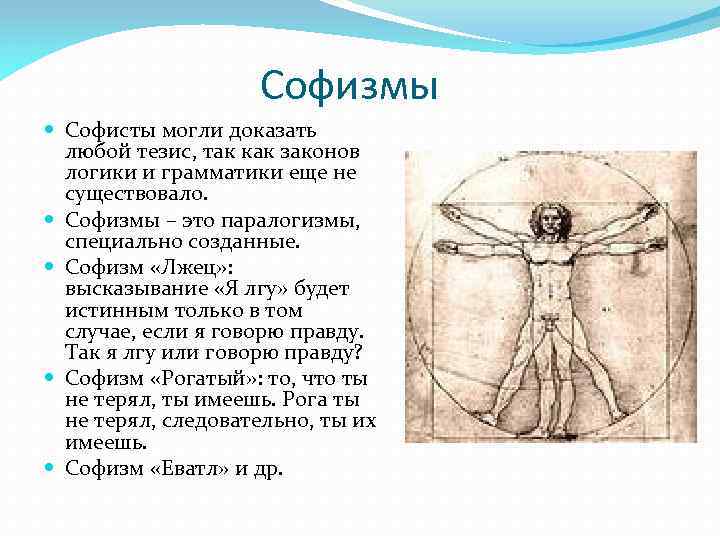 Софизмы

Софисты могли доказать любой тезис, так как законов логики и грамматики еще не существовало.

Софизмы – это паралогизмы, специально созданные.

Софизм «Лжец»: высказывание «Я лгу» будет истинным только в том случае, если я говорю правду. Так я лгу или говорю правду?

Софизм «Рогатый»: то, что ты не терял, ты имеешь. Рога ты не терял, следовательно, ты их имеешь.

Софизм «Еватл» и др.